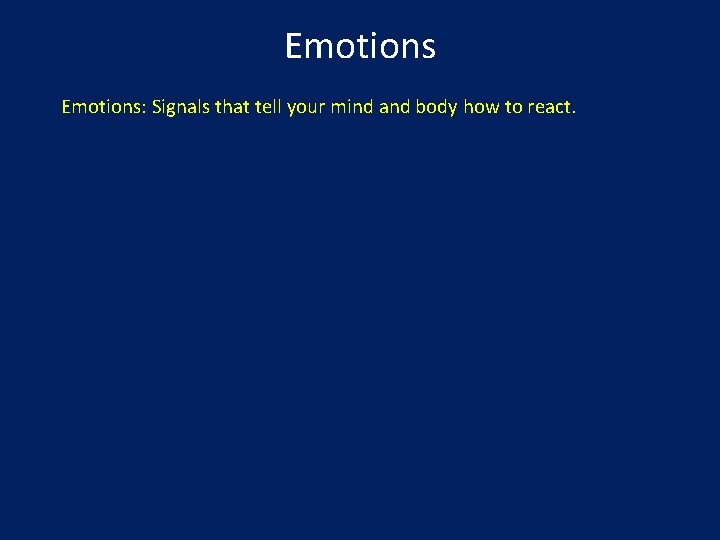 Emotions

Emotions: Signals that tell your mind and body how to react.